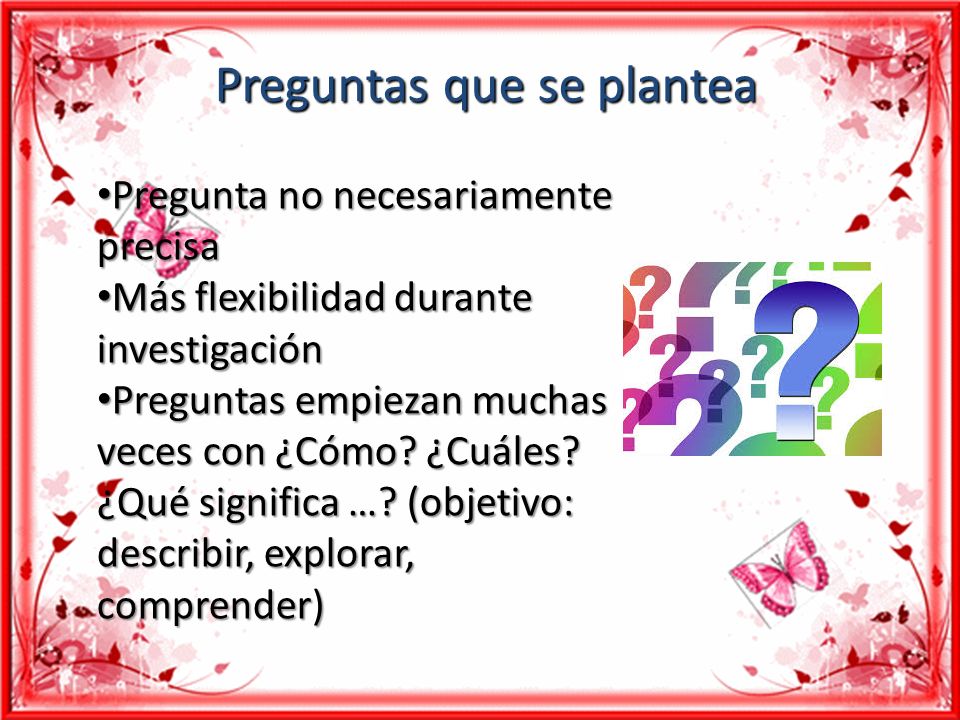 Preguntas que se plantea

•Pregunta no necesariamente precisa
•Más flexibilidad durante investigación
•Preguntas empiezan muchas veces con ¿Cómo? ¿Cuáles? ¿Qué significa …? (objetivo: describir, explorar, comprender)